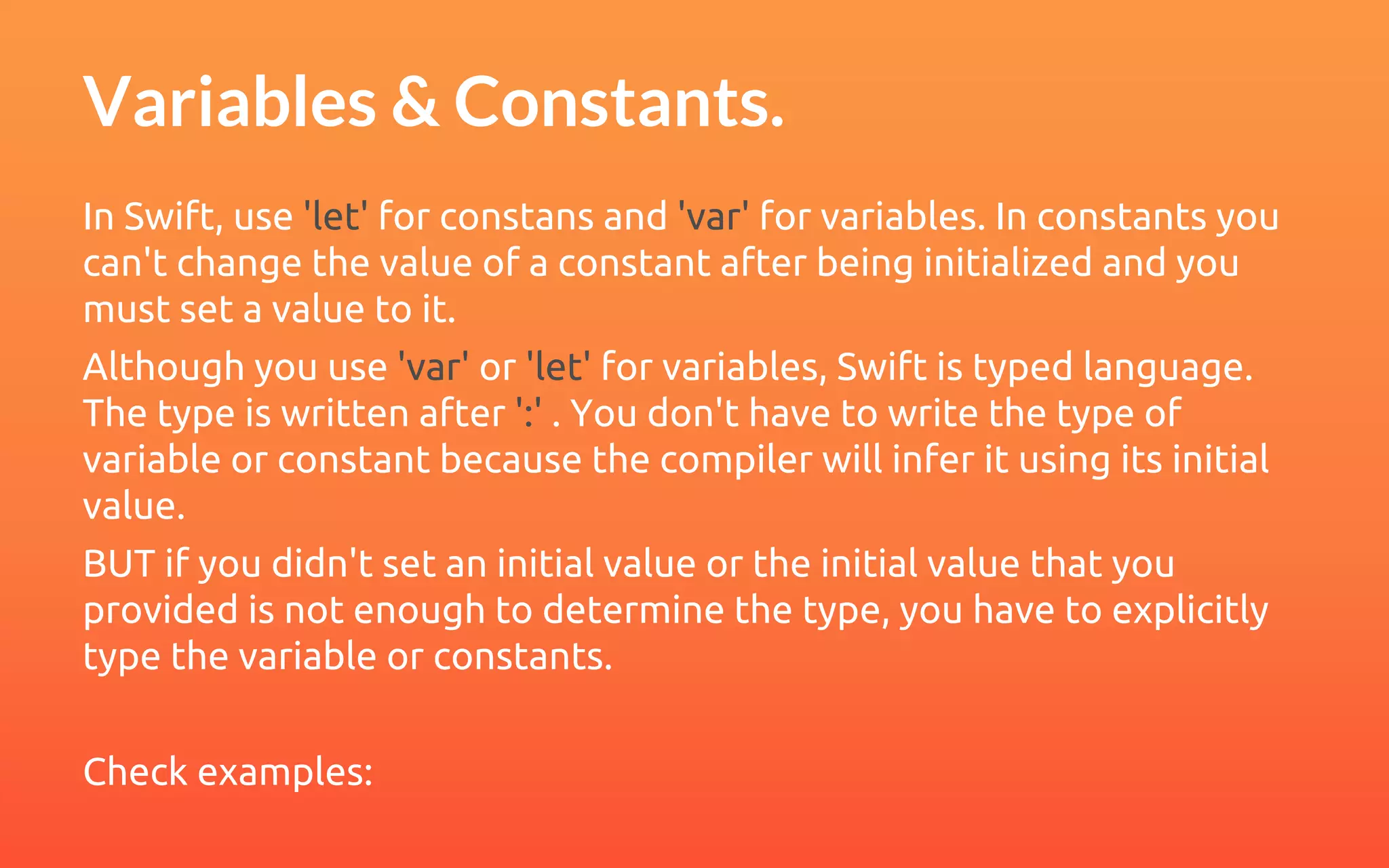 Variables & Constants.

In Swift, use 'let' for constans and 'var' for variables. In constants you can't change the value of a constant after being initialized and you must set a value to it.

Although you use 'var' or 'let' for variables, Swift is typed language. The type is written after ':' . You don't have to write the type of variable or constant because the compiler will infer it using its initial value.

BUT if you didn't set an initial value or the initial value that you provided is not enough to determine the type, you have to explicitly type the variable or constants.

Check examples: